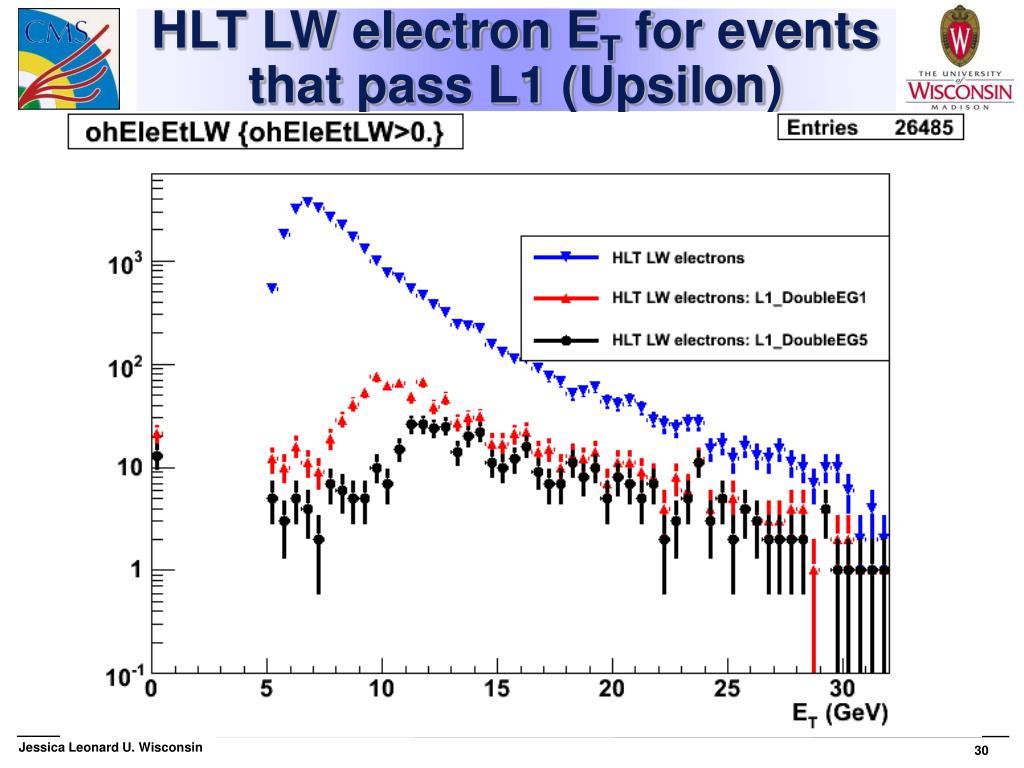 CMS

HLT LW electron $E_T$ for events that pass L1 (Upsilon)

THE UNIVERSITY of WISCONSIN MADISON

ohEleEtLW {ohEleEtLW>0.}

Entries 26485

HLT LW electrons

HLT LW electrons: L1_DoubleEG1

HLT LW electrons: L1_DoubleEG5

$10^3$

$10^2$

10

1

$10^{-1}$

0 5 10 15 20 25 30

$E_T$ (GeV)

Jessica Leonard U. Wisconsin

30